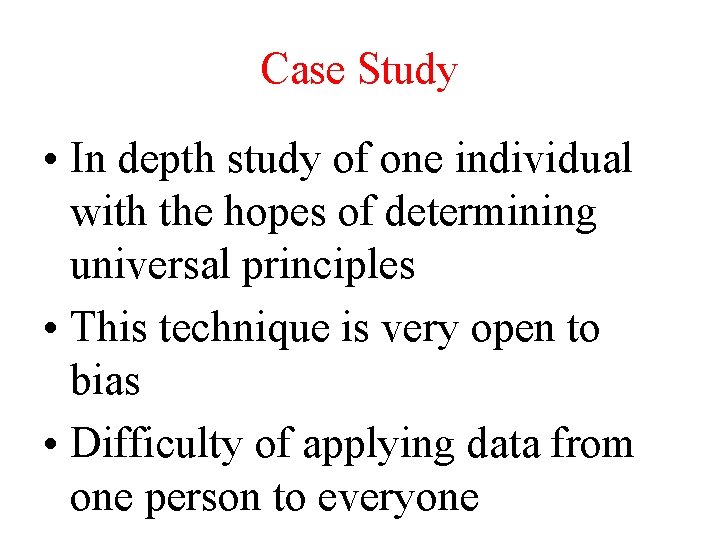 Case Study

• In depth study of one individual with the hopes of determining universal principles

• This technique is very open to bias

• Difficulty of applying data from one person to everyone